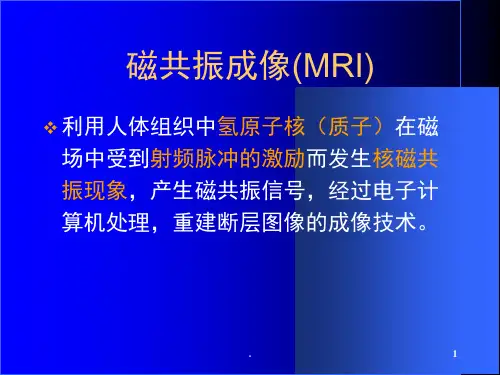 磁共振成像(MRI)

❖ 利用人体组织中氢原子核（质子）在磁场中受到射频脉冲的激励而发生核磁共振现象，产生磁共振信号，经过电子计算机处理，重建断层图像的成像技术。

.

1